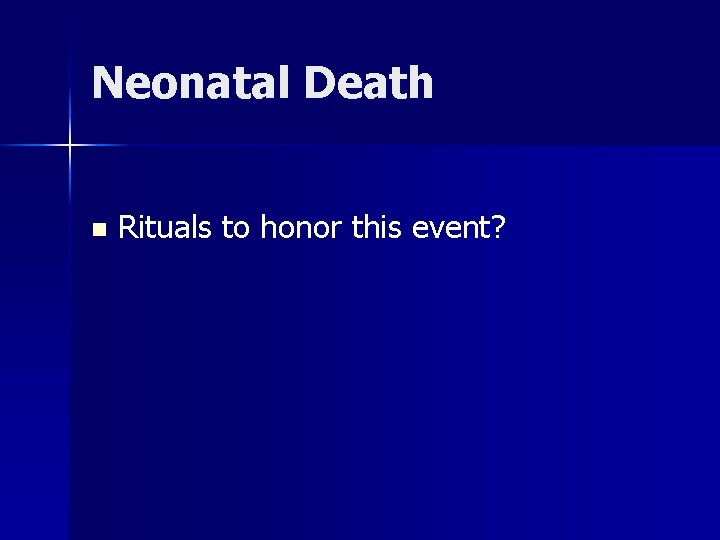 Neonatal Death

Rituals to honor this event?